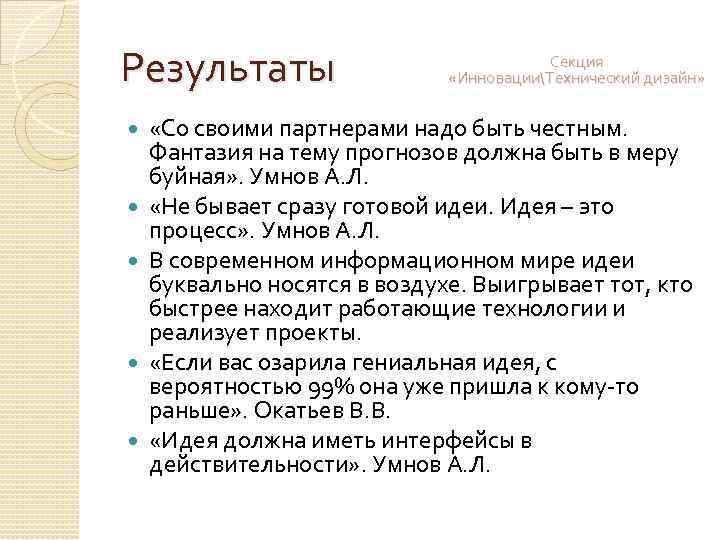 Результаты

Секция «Инновации\Технический дизайн»

«Со своими партнерами надо быть честным. Фантазия на тему прогнозов должна быть в меру буйная». Умнов А.Л.

«Не бывает сразу готовой идеи. Идея – это процесс». Умнов А.Л.

В современном информационном мире идеи буквально носятся в воздухе. Выигрывает тот, кто быстрее находит работающие технологии и реализует проекты.

«Если вас озарила гениальная идея, с вероятностью 99% она уже пришла к кому-то раньше». Окатьев В.В.

«Идея должна иметь интерфейсы в действительности». Умнов А.Л.